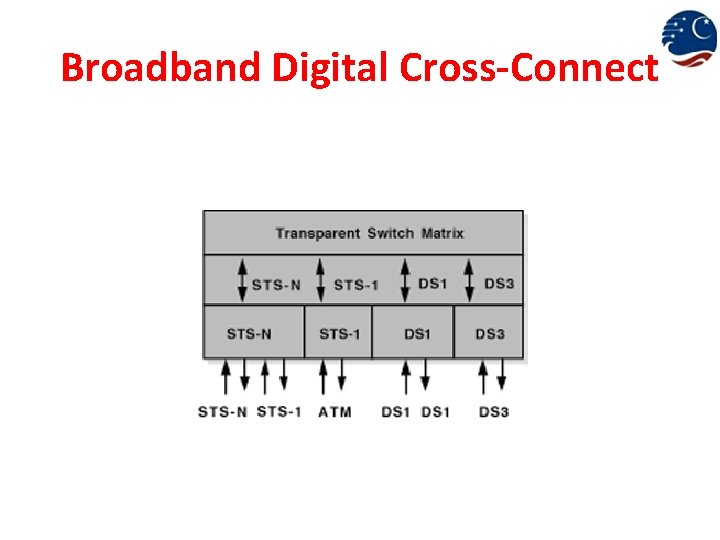 Broadband Digital Cross-Connect

Transparent Switch Matrix

STS-N STS-1 DS1 DS3

STS-N STS-1 DS1 DS3

STS-N STS-1 ATM DS1 DS1 DS3